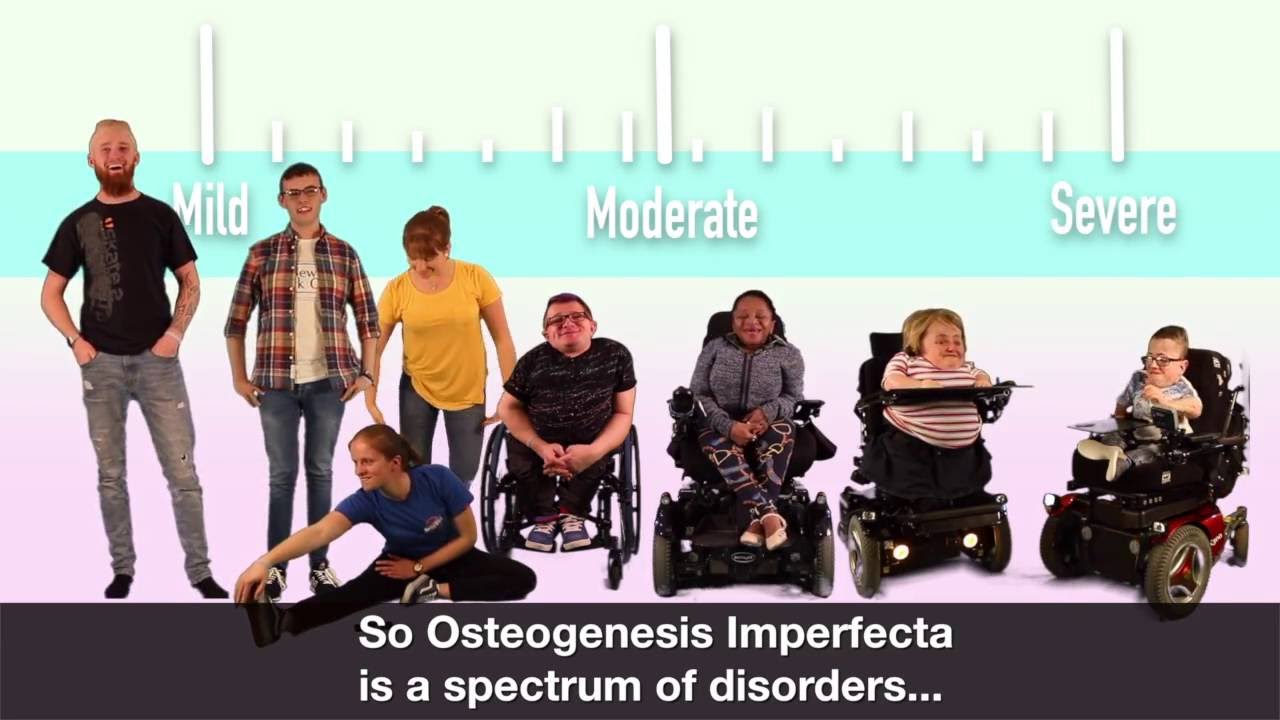 Mild

Moderate

Severe

So Osteogenesis Imperfecta is a spectrum of disorders...